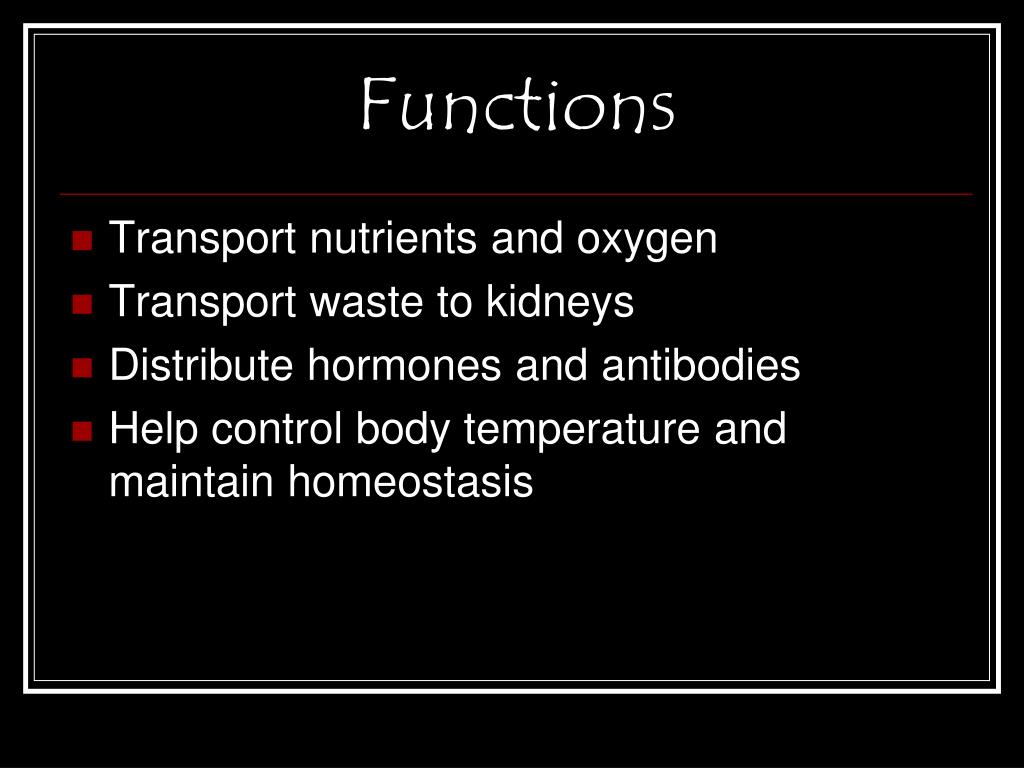 Functions

- Transport nutrients and oxygen
- Transport waste to kidneys
- Distribute hormones and antibodies
- Help control body temperature and maintain homeostasis